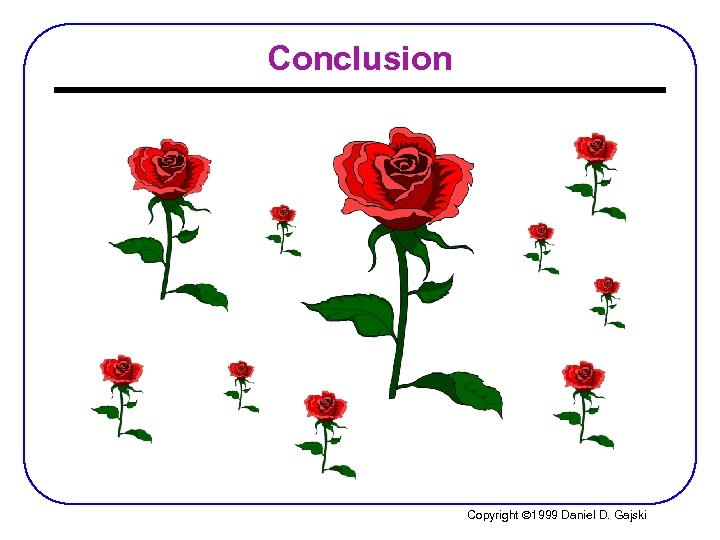 Conclusion

Copyright ©1999 Daniel D. Gajski